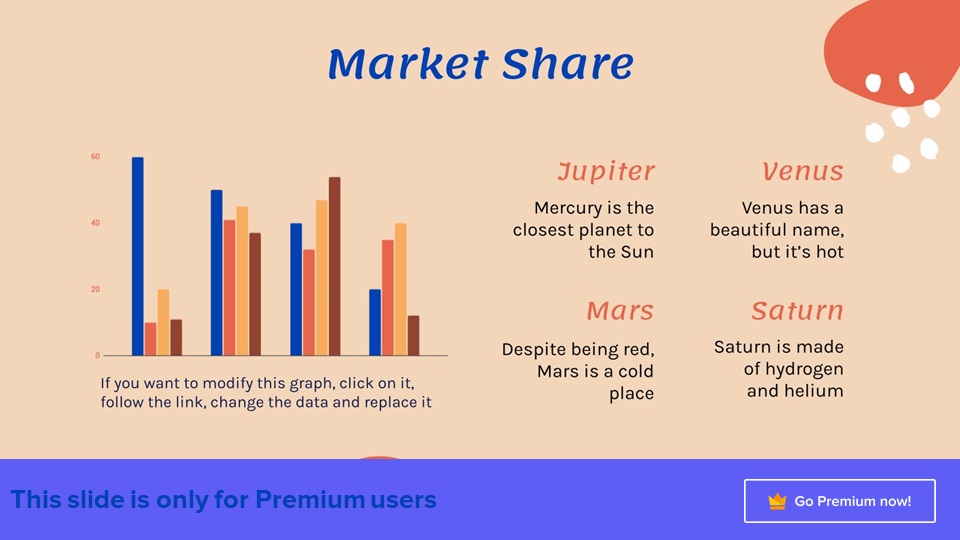 Market Share

60
40
20
0

If you want to modify this graph, click on it, follow the link, change the data and replace it

Jupiter
Mercury is the closest planet to the Sun

Venus
Venus has a beautiful name, but it's hot

Mars
Despite being red, Mars is a cold place

Saturn
Saturn is made of hydrogen and helium

This slide is only for Premium users

Go Premium now!